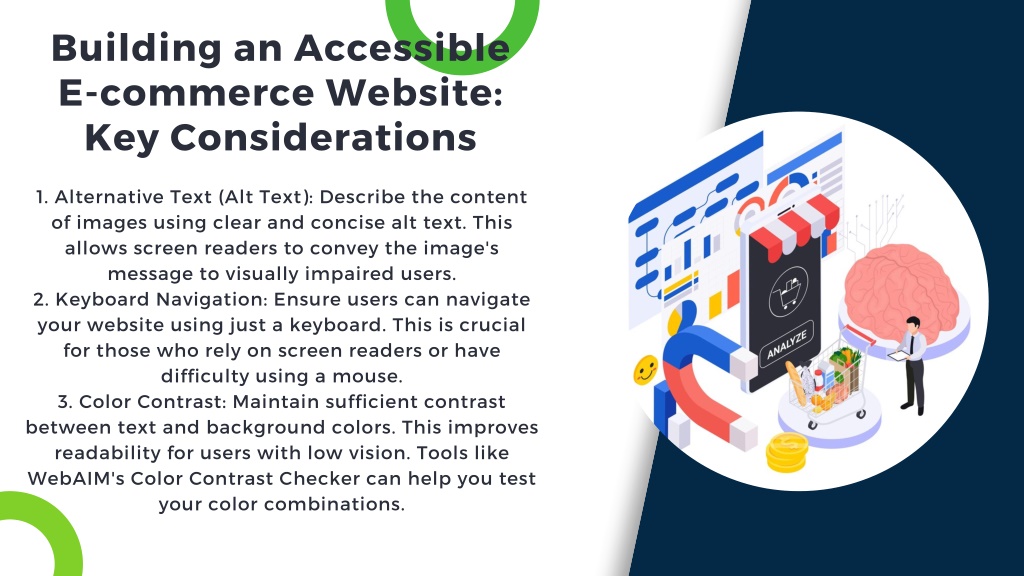 Building an Accessible E-commerce Website: Key Considerations

1. Alternative Text (Alt Text): Describe the content of images using clear and concise alt text. This allows screen readers to convey the image's message to visually impaired users.
2. Keyboard Navigation: Ensure users can navigate your website using just a keyboard. This is crucial for those who rely on screen readers or have difficulty using a mouse.
3. Color Contrast: Maintain sufficient contrast between text and background colors. This improves readability for users with low vision. Tools like WebAIM's Color Contrast Checker can help you test your color combinations.

ANALYZE